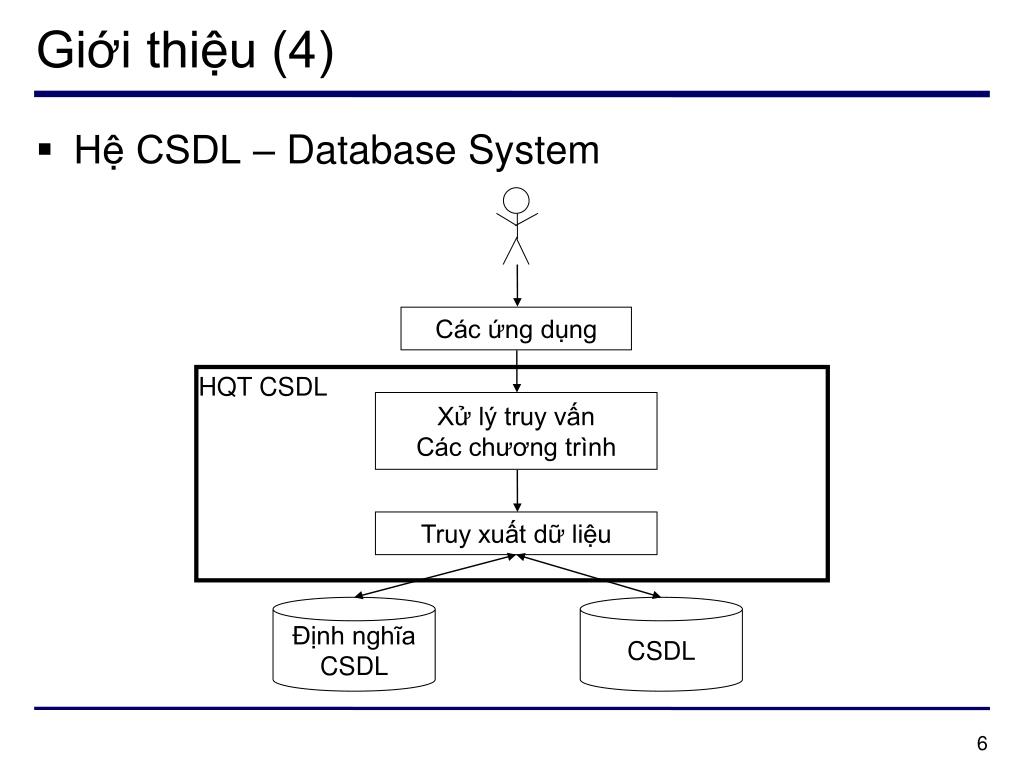 Giới thiệu (4)

▪ Hệ CSDL – Database System

Các ứng dụng

HQT CSDL

Xử lý truy vấn
Các chương trình

Truy xuất dữ liệu

Định nghĩa
CSDL

CSDL

6